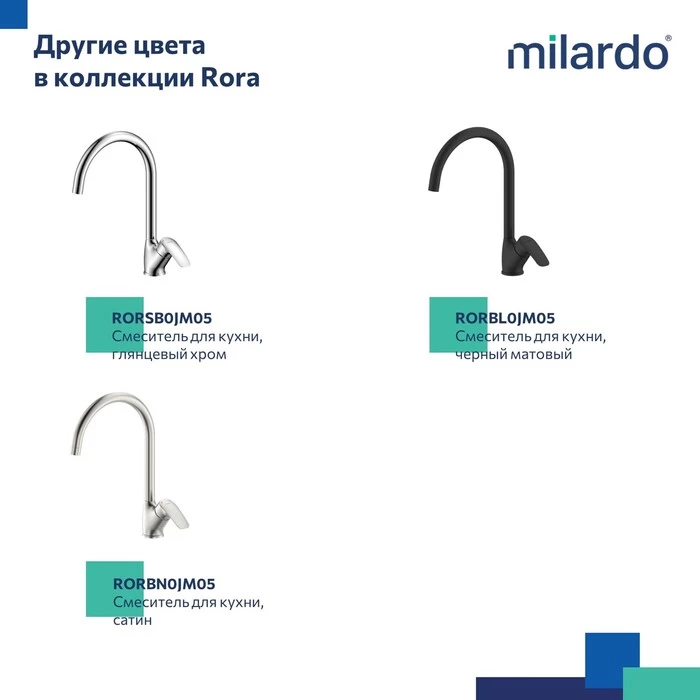 Другие цвета в коллекции Rora

milardo®

RORSB0JM05
Смеситель для кухни, глянцевый хром

RORBL0JM05
Смеситель для кухни, черный матовый

RORBN0JM05
Смеситель для кухни, сатин